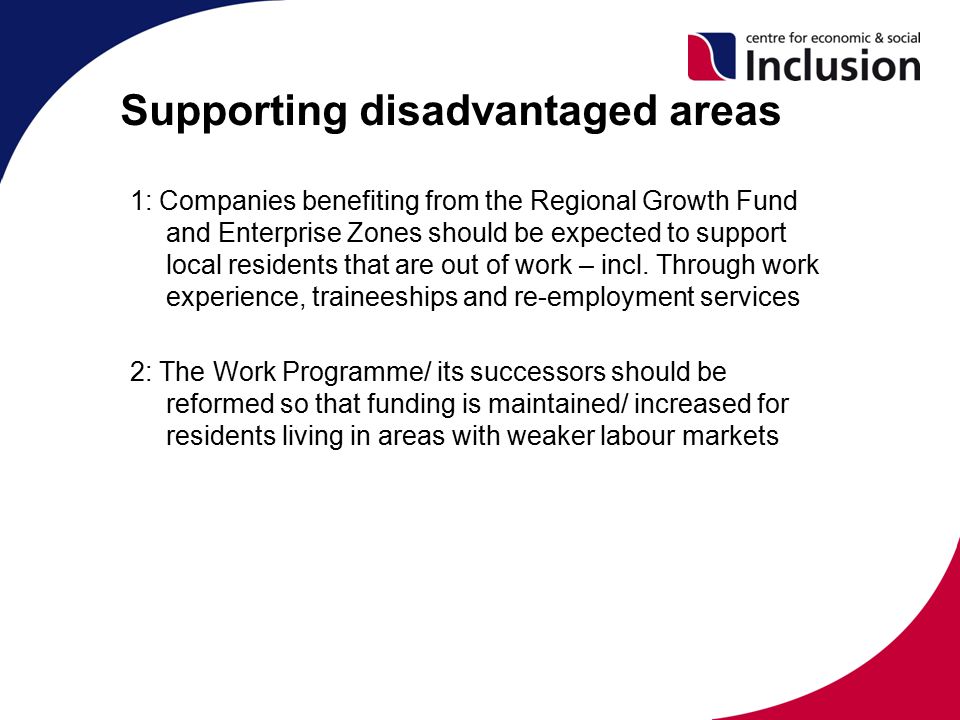 centre for economic & social
Inclusion

Supporting disadvantaged areas

1: Companies benefiting from the Regional Growth Fund and Enterprise Zones should be expected to support local residents that are out of work – incl. Through work experience, traineeships and re-employment services

2: The Work Programme/ its successors should be reformed so that funding is maintained/ increased for residents living in areas with weaker labour markets